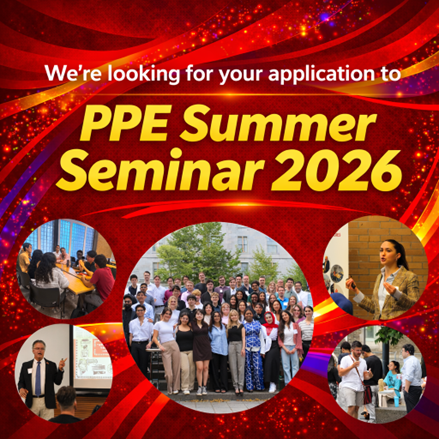 We're looking for your application to

PPE Summer Seminar 2026